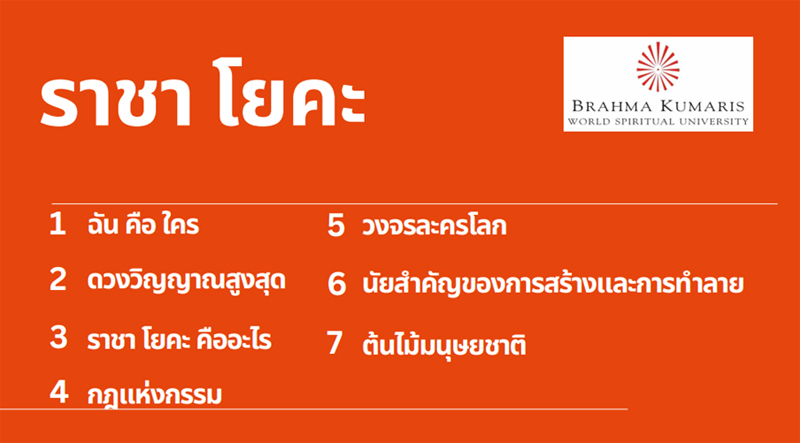 ราชา โยคะ

BRAHMA KUMARIS
WORLD SPIRITUAL UNIVERSITY

1 ฉัน คือ ใคร

2 ดวงวิญญาณสูงสุด

3 ราชา โยคะ คืออะไร

4 กฎแห่งกรรม

5 วงจรละครโลก

6 นัยสำคัญของการสร้างและการทำลาย

7 ต้นไม้มนุษยชาติ